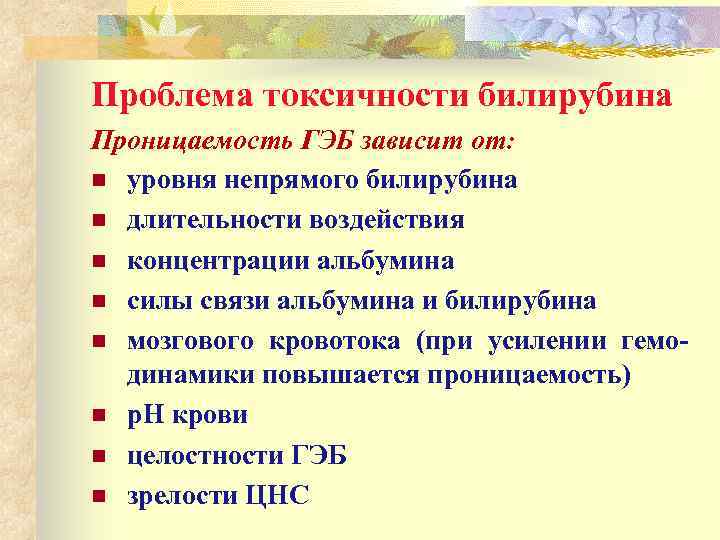 Проблема токсичности билирубина

Проницаемость ГЭБ зависит от:

- уровня непрямого билирубина
- длительности воздействия
- концентрации альбумина
- силы связи альбумина и билирубина
- мозгового кровотока (при усилении гемодинамики повышается проницаемость)
- pH крови
- целостности ГЭБ
- зрелости ЦНС